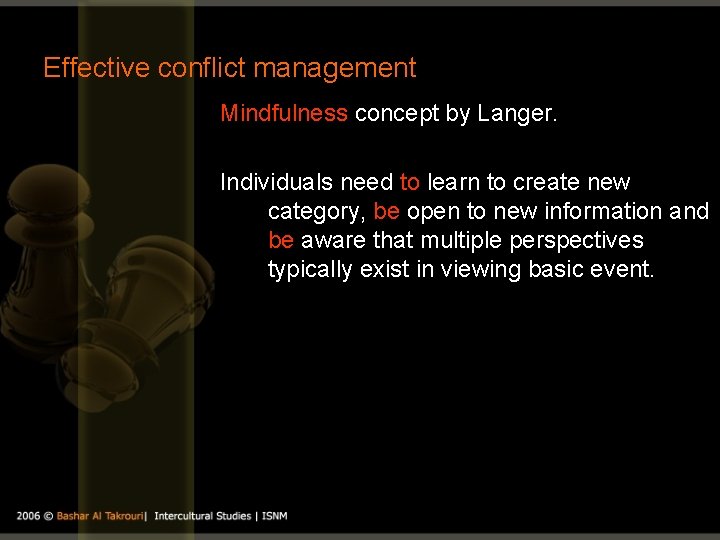 Effective conflict management

Mindfulness concept by Langer.

Individuals need to learn to create new category, be open to new information and be aware that multiple perspectives typically exist in viewing basic event.

2006 © Bashar Al Takrouri| Intercultural Studies | ISNM